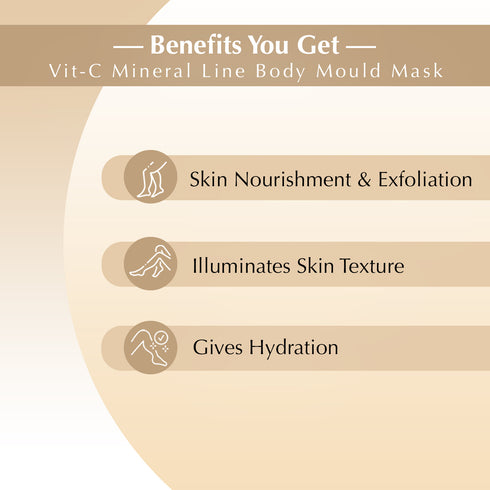 — Benefits You Get —
Vit-C Mineral Line Body Mould Mask

Skin Nourishment & Exfoliation

Illuminates Skin Texture

Gives Hydration